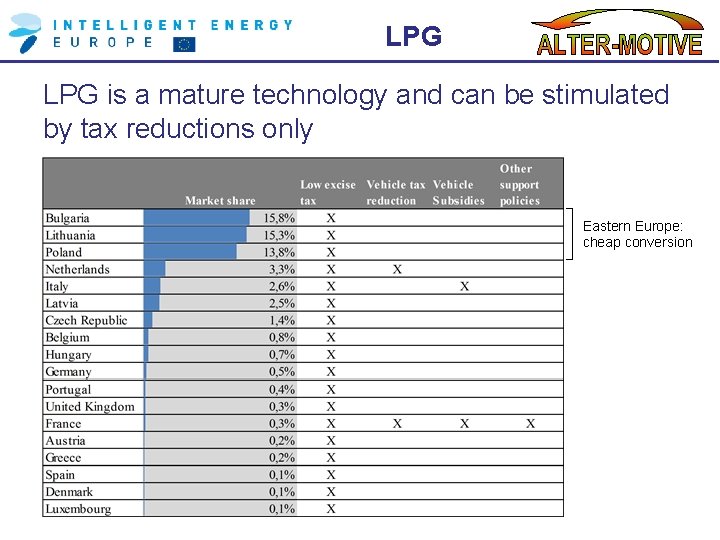 INTELLIGENT ENERGY EUROPE

LPG

ALTER-MOTIVE

LPG is a mature technology and can be stimulated by tax reductions only

| | Market share | Low excise tax | Vehicle tax reduction | Vehicle Subsidies | Other support policies |
|---|---|---|---|---|---|
| Bulgaria | 15,8% | X | | | |
| Lithuania | 15,3% | X | | | |
| Poland | 13,8% | X | | | |
| Netherlands | 3,3% | X | X | | |
| Italy | 2,6% | X | | X | |
| Latvia | 2,5% | X | | | |
| Czech Republic | 1,4% | X | | | |
| Belgium | 0,8% | X | | | |
| Hungary | 0,7% | X | | | |
| Germany | 0,5% | X | | | |
| Portugal | 0,4% | X | | | |
| United Kingdom | 0,3% | X | | | |
| France | 0,3% | X | X | X | X |
| Austria | 0,2% | X | | | |
| Greece | 0,2% | X | | | |
| Spain | 0,1% | X | | | |
| Denmark | 0,1% | X | | | |
| Luxembourg | 0,1% | X | | | |

Eastern Europe: cheap conversion